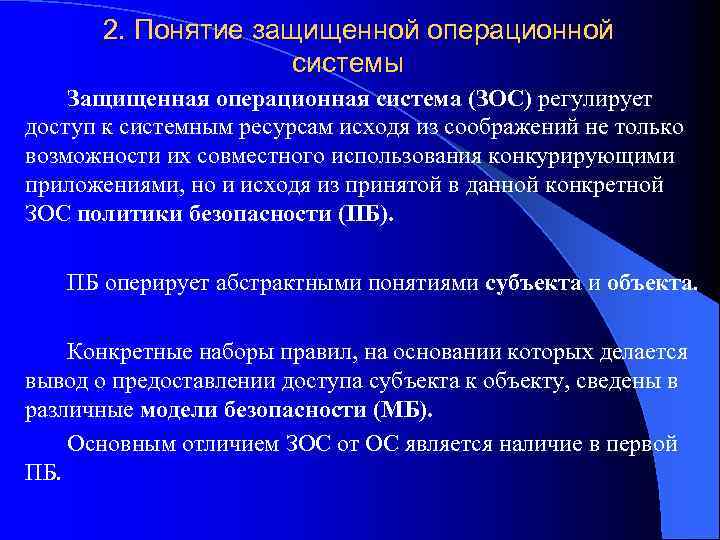 2. Понятие защищенной операционной системы

Защищенная операционная система (ЗОС) регулирует доступ к системным ресурсам исходя из соображений не только возможности их совместного использования конкурирующими приложениями, но и исходя из принятой в данной конкретной ЗОС политики безопасности (ПБ).

ПБ оперирует абстрактными понятиями субъекта и объекта.

Конкретные наборы правил, на основании которых делается вывод о предоставлении доступа субъекта к объекту, сведены в различные модели безопасности (МБ).

Основным отличием ЗОС от ОС является наличие в первой ПБ.